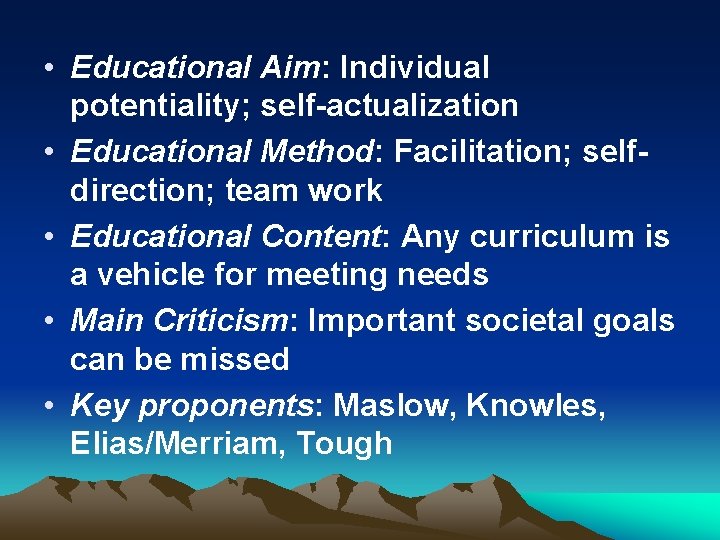 • Educational Aim: Individual potentiality; self-actualization
• Educational Method: Facilitation; self-direction; team work
• Educational Content: Any curriculum is a vehicle for meeting needs
• Main Criticism: Important societal goals can be missed
• Key proponents: Maslow, Knowles, Elias/Merriam, Tough